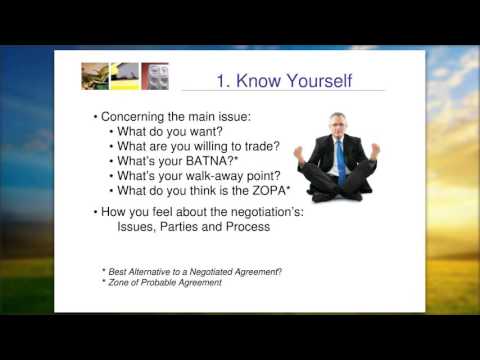 1. Know Yourself

• Concerning the main issue:
• What do you want?
• What are you willing to trade?
• What's your BATNA?*
• What's your walk-away point?
• What do you think is the ZOPA*

• How you feel about the negotiation's: Issues, Parties and Process

* Best Alternative to a Negotiated Agreement?
* Zone of Probable Agreement